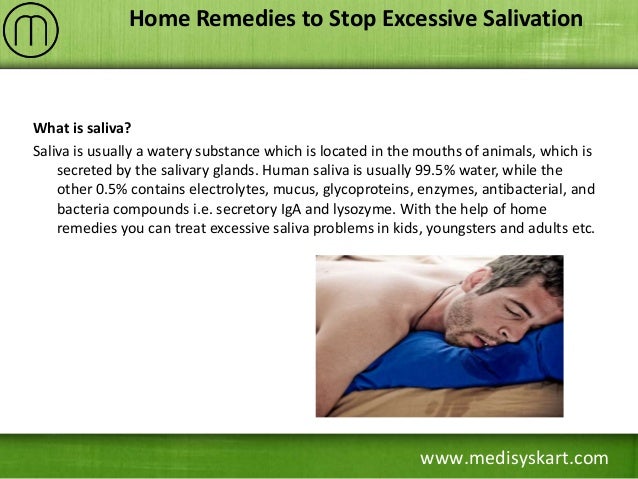 Home Remedies to Stop Excessive Salivation

What is saliva?

Saliva is usually a watery substance which is located in the mouths of animals, which is secreted by the salivary glands. Human saliva is usually 99.5% water, while the other 0.5% contains electrolytes, mucus, glycoproteins, enzymes, antibacterial, and bacteria compounds i.e. secretory IgA and lysozyme. With the help of home remedies you can treat excessive saliva problems in kids, youngsters and adults etc.

www.medisyskart.com